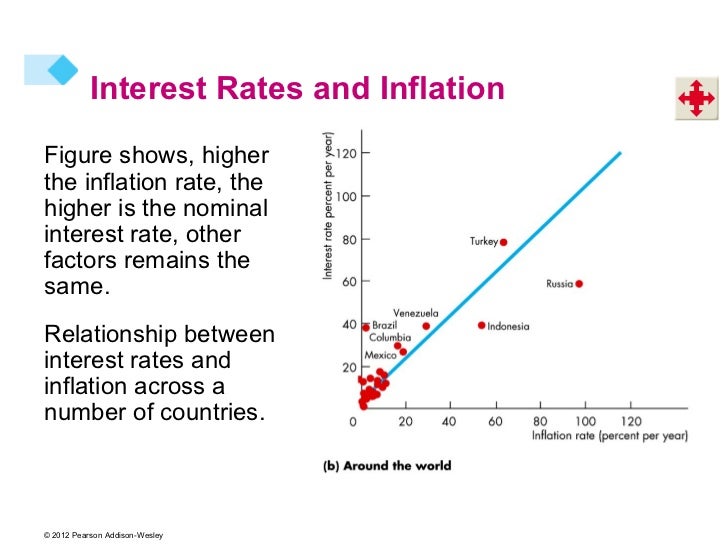 Interest Rates and Inflation

Figure shows, higher the inflation rate, the higher is the nominal interest rate, other factors remains the same.

Relationship between interest rates and inflation across a number of countries.

Interest rate (percent per year)

120
100
80
60
40
20
0

Turkey
Russia
Venezuela
Brazil
Columbia
Indonesia
Mexico

20 40 60 80 100 120
Inflation rate (percent per year)

(b) Around the world

© 2012 Pearson Addison-Wesley